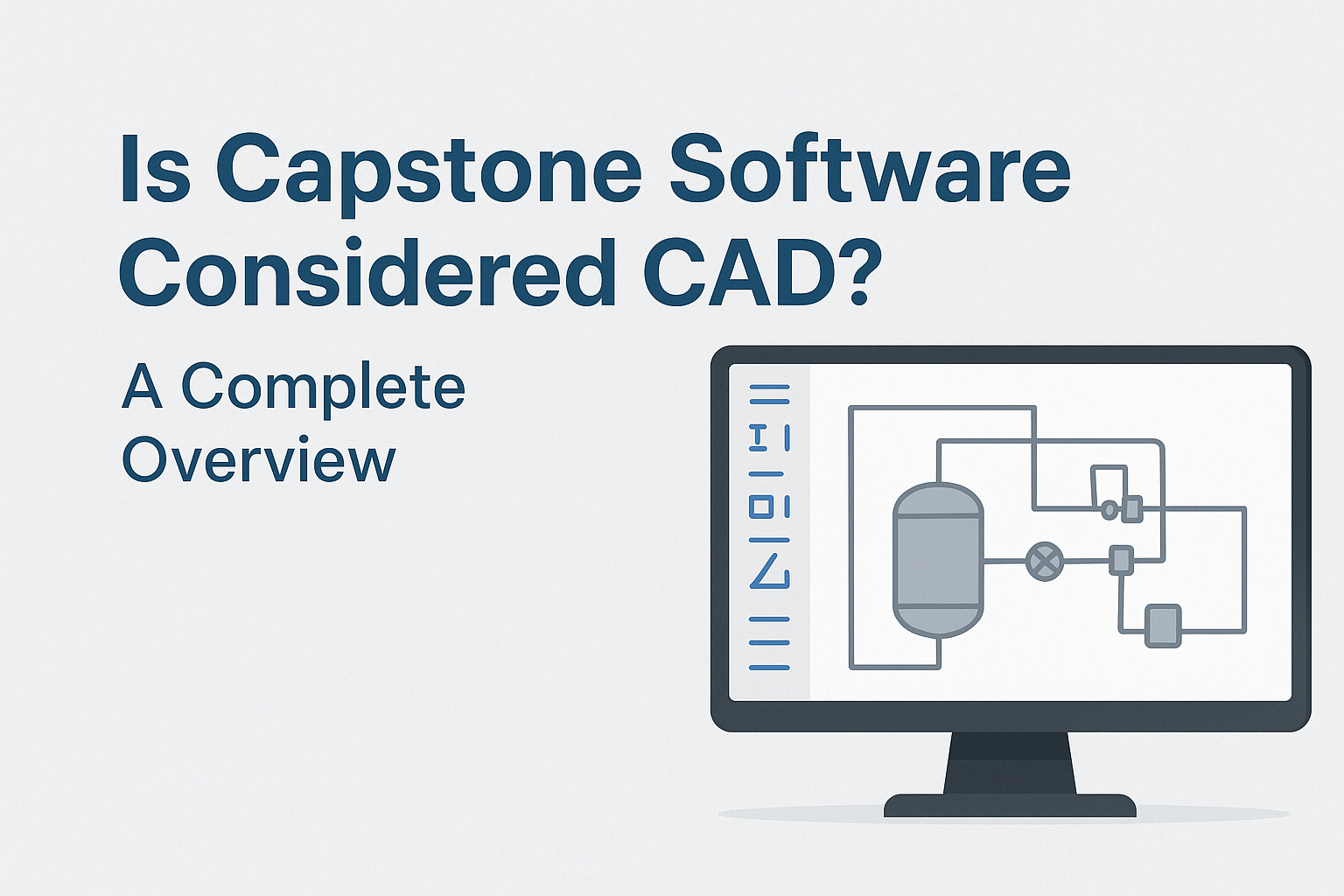 Is Capstone Software Considered CAD?

A Complete Overview